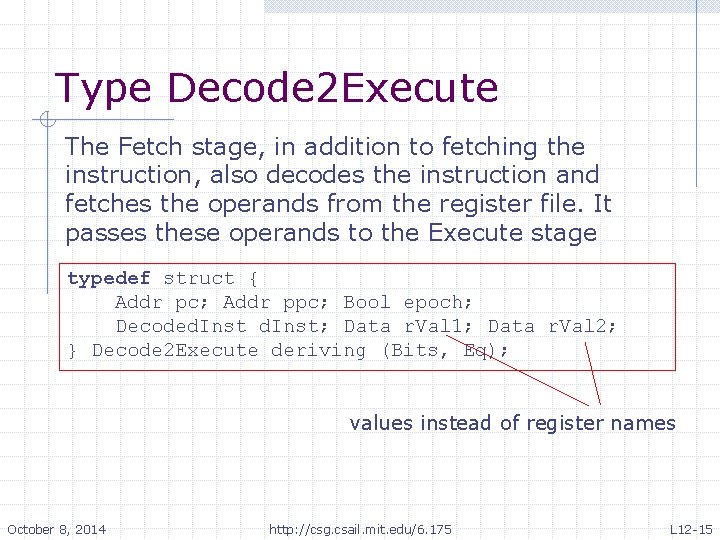 Type Decode2Execute

The Fetch stage, in addition to fetching the instruction, also decodes the instruction and fetches the operands from the register file. It passes these operands to the Execute stage

typedef struct {
    Addr pc; Addr ppc; Bool epoch;
    DecodedInst dInst; Data rVal1; Data rVal2;
} Decode2Execute deriving (Bits, Eq);

values instead of register names

October 8, 2014 http://csg.csail.mit.edu/6.175 L12-15